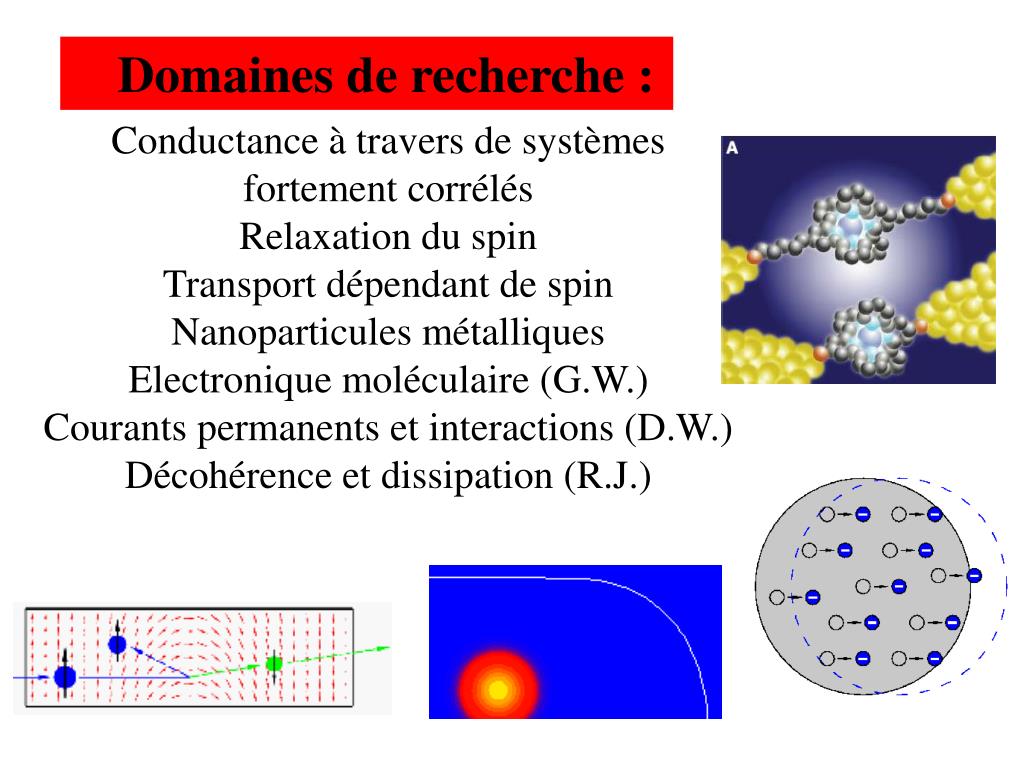 Domaines de recherche :

Conductance à travers de systèmes fortement corrélés
Relaxation du spin
Transport dépendant de spin
Nanoparticules métalliques
Electronique moléculaire (G.W.)
Courants permanents et interactions (D.W.)
Décohérence et dissipation (R.J.)

A